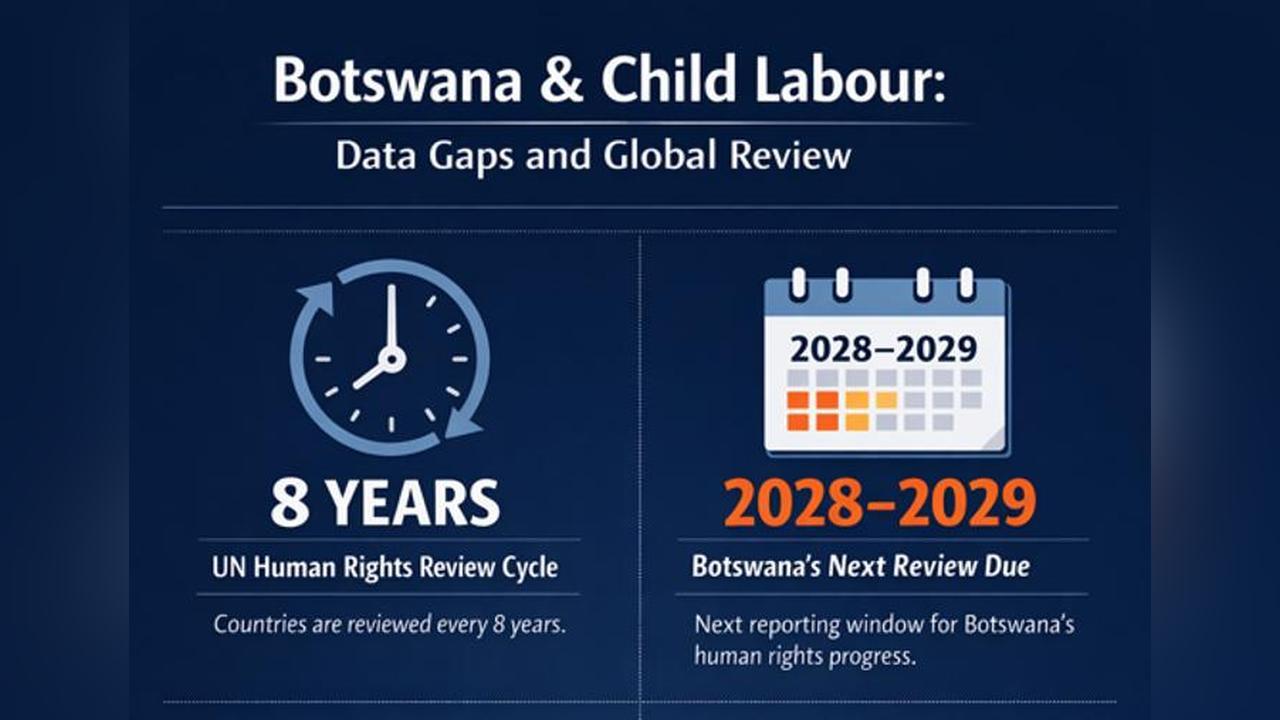 Botswana & Child Labour:

Data Gaps and Global Review

8 YEARS

UN Human Rights Review Cycle

Countries are reviewed every 8 years.

2028–2029

2028–2029

Botswana's Next Review Due

Next reporting window for Botswana's human rights progress.